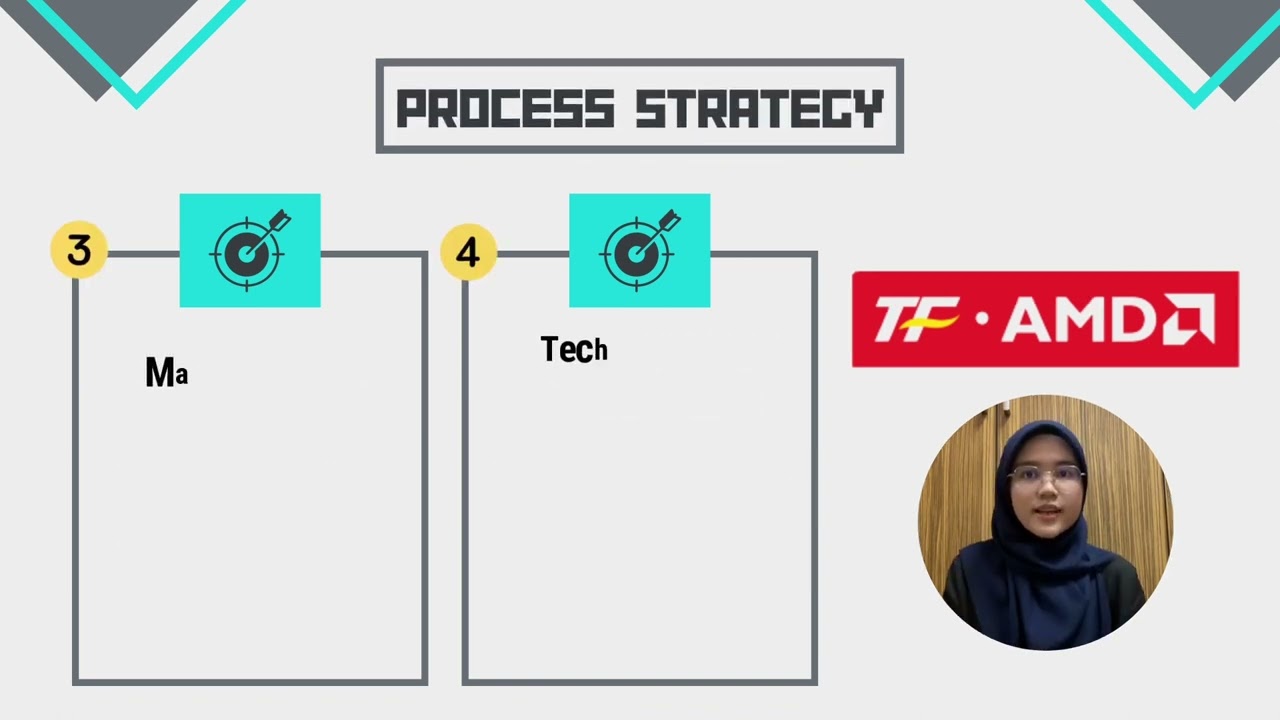 PROCESS STRATEGY

3

Ma

4

Tech

TF · AMD